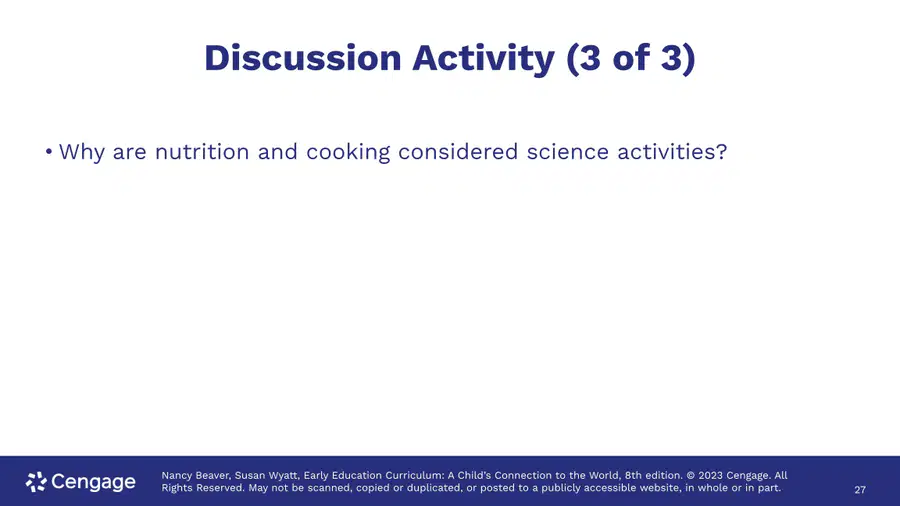 Discussion Activity (3 of 3)

• Why are nutrition and cooking considered science activities?

Cengage

Nancy Beaver, Susan Wyatt, Early Education Curriculum: A Child's Connection to the World, 8th edition. © 2023 Cengage. All Rights Reserved. May not be scanned, copied or duplicated, or posted to a publicly accessible website, in whole or in part.

27